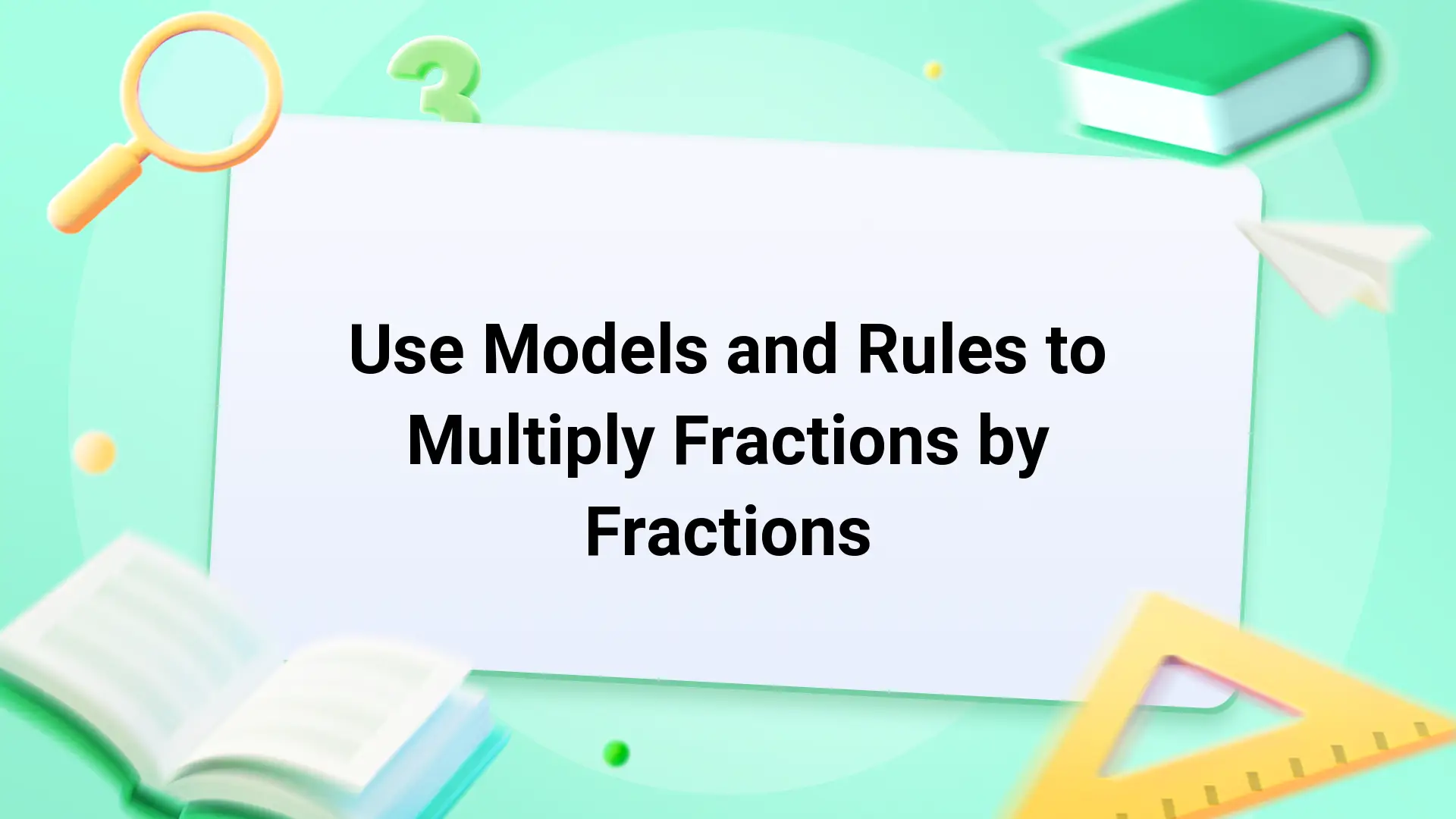 Use Models and Rules to Multiply Fractions by Fractions